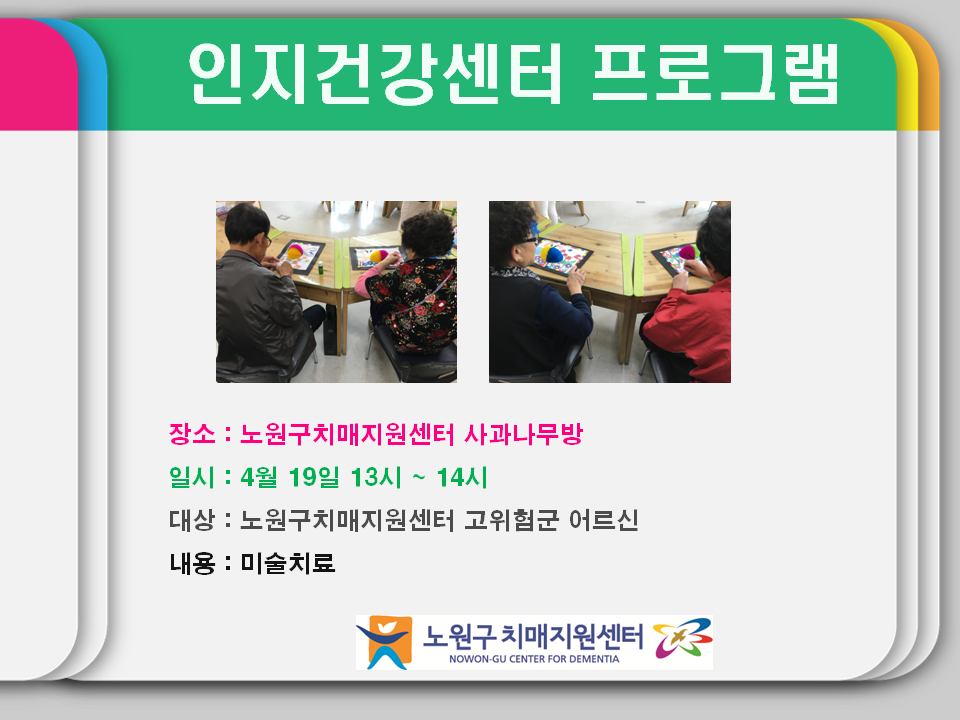 인지건강센터 프로그램

장소 : 노원구치매지원센터 사과나무방

일시 : 4월 19일 13시 ~ 14시

대상 : 노원구치매지원센터 고위험군 어르신

내용 : 미술치료

노원구 치매지원센터
NOWON-GU CENTER FOR DEMENTIA